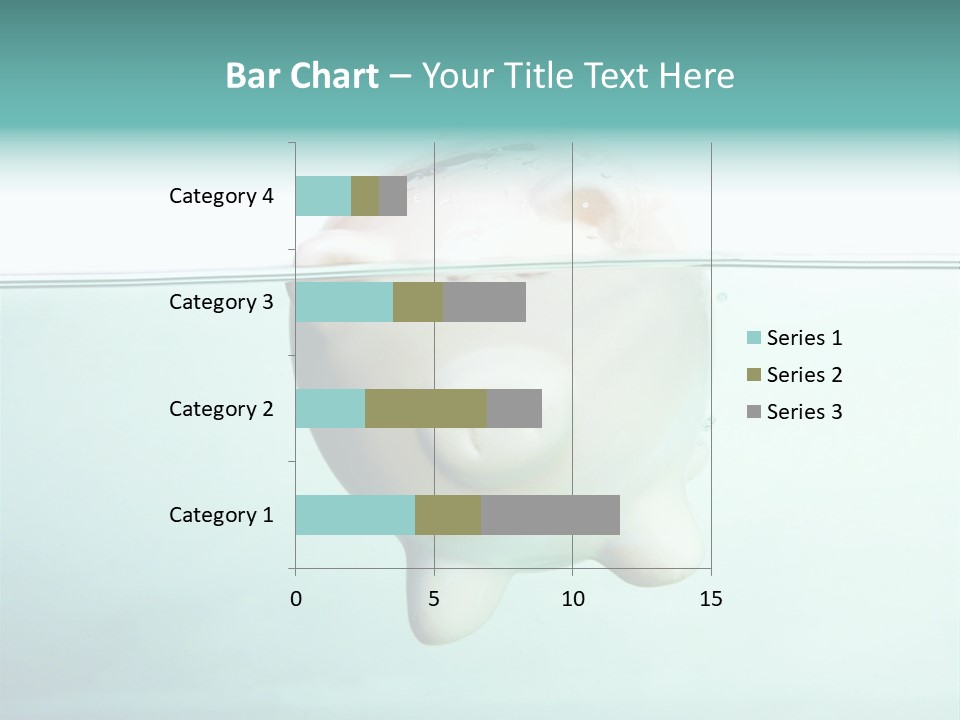 Bar Chart – Your Title Text Here

Category 4
Category 3
Category 2
Category 1

0
5
10
15

Series 1
Series 2
Series 3